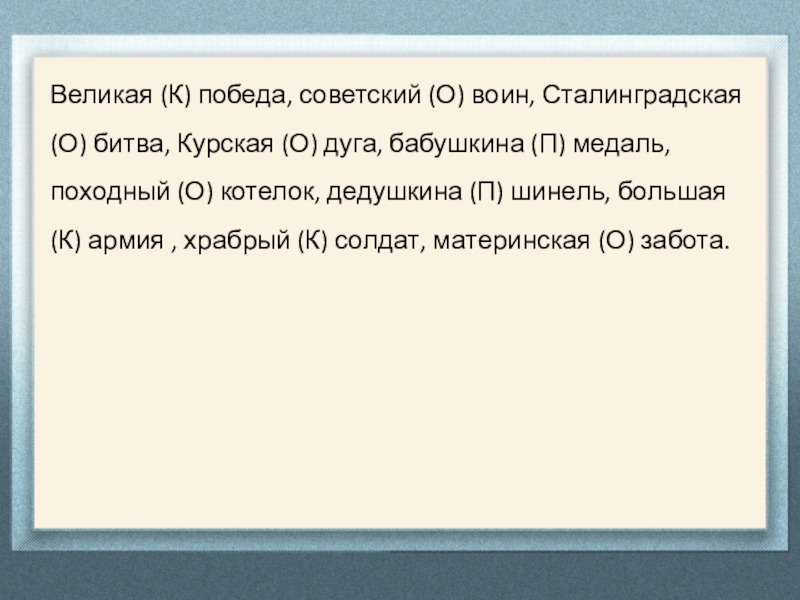 Великая (К) победа, советский (О) воин, Сталинградская (О) битва, Курская (О) дуга, бабушкина (П) медаль, походный (О) котелок, дедушкина (П) шинель, большая (К) армия , храбрый (К) солдат, материнская (О) забота.